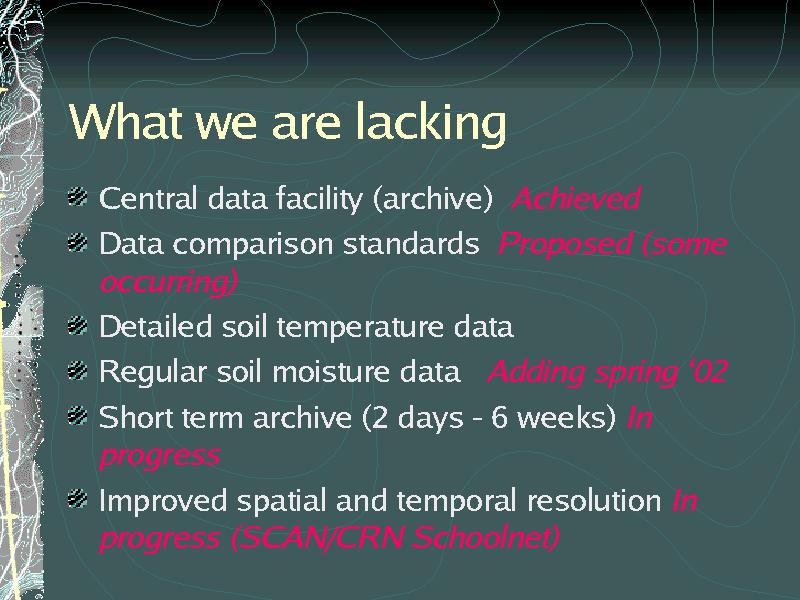 What we are lacking

Central data facility (archive) Achieved

Data comparison standards Proposed (some occurring)

Detailed soil temperature data

Regular soil moisture data Adding spring '02

Short term archive (2 days - 6 weeks) In progress

Improved spatial and temporal resolution In progress (SCAN/CRN Schoolnet)